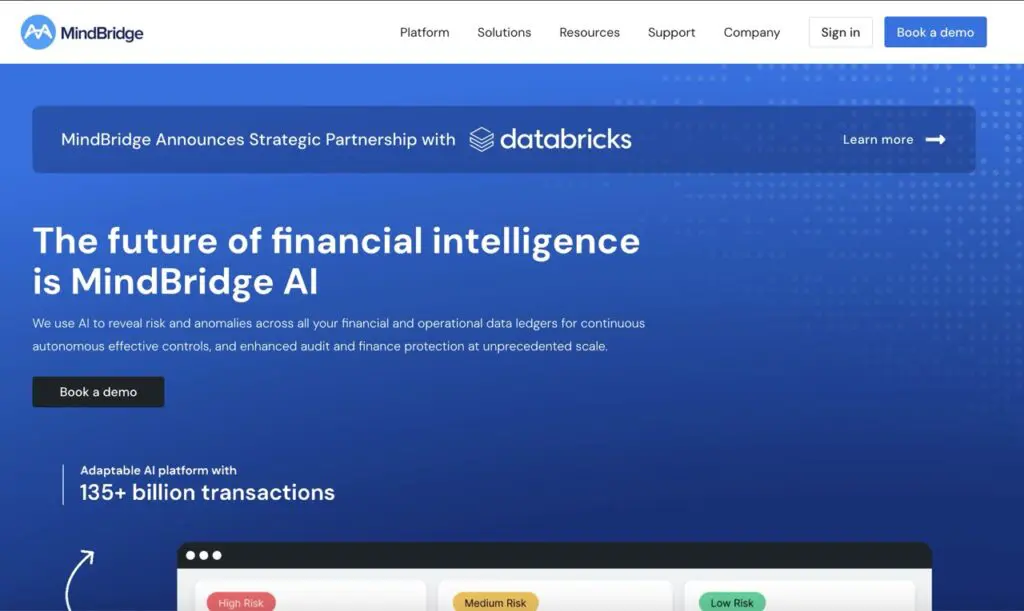 MindBridge

Platform Solutions Resources Support Company Sign in Book a demo

MindBridge Announces Strategic Partnership with databricks Learn more

The future of financial intelligence is MindBridge AI

We use AI to reveal risk and anomalies across all your financial and operational data ledgers for continuous autonomous effective controls, and enhanced audit and finance protection at unprecedented scale.

Book a demo

Adaptable AI platform with
135+ billion transactions

High Risk
Medium Risk
Low Risk